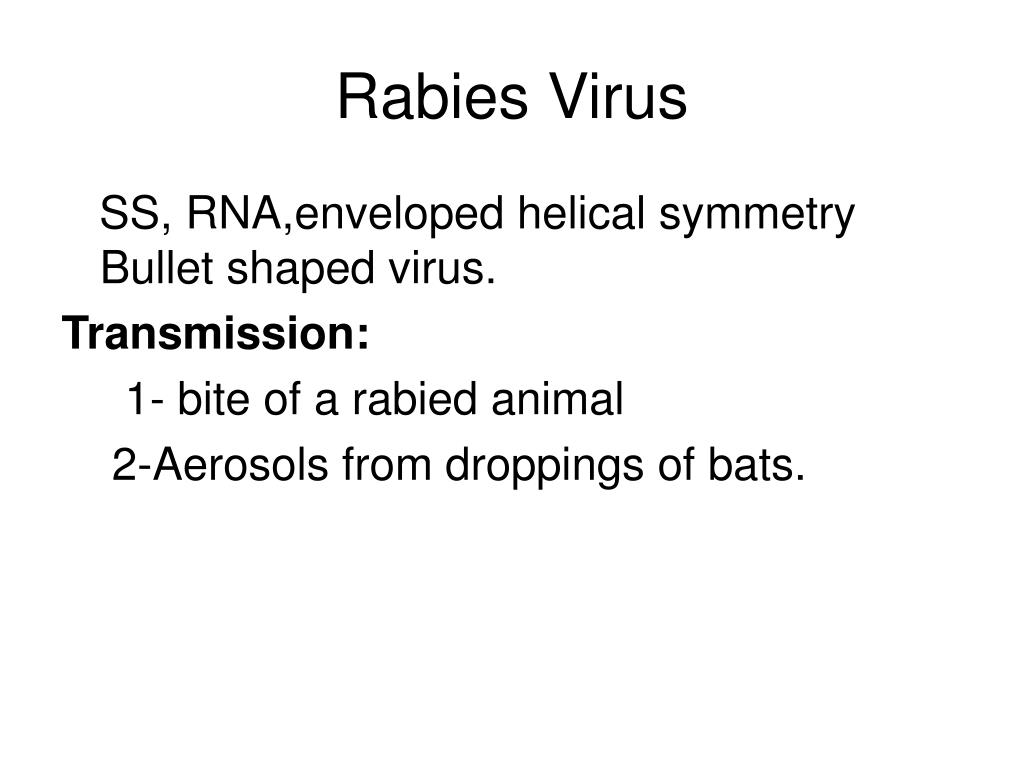 Rabies Virus

SS, RNA,enveloped helical symmetry Bullet shaped virus.

Transmission:

1- bite of a rabied animal

2-Aerosols from droppings of bats.